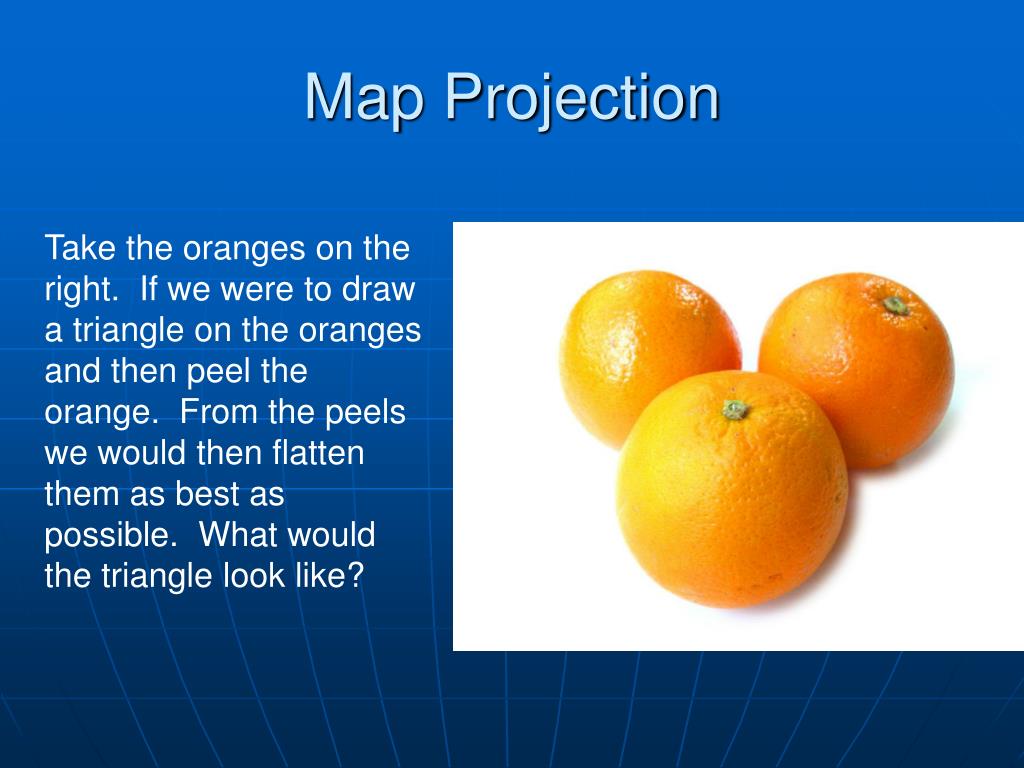 Map Projection

Take the oranges on the right. If we were to draw a triangle on the oranges and then peel the orange. From the peels we would then flatten them as best as possible. What would the triangle look like?